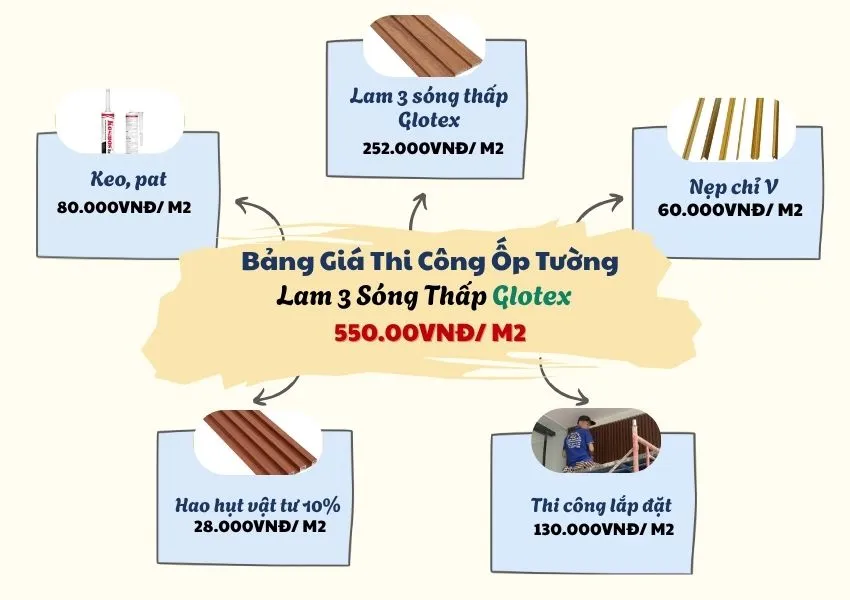 Lam 3 sóng thấp Glotex
252.000VNĐ/ M2

Keo, pat
80.000VNĐ/ M2

Nẹp chỉ V
60.000VNĐ/ M2

Bảng Giá Thi Công Ốp Tường
Lam 3 Sóng Thấp Glotex
550.00VNĐ/ M2

Hao hụt vật tư 10%
28.000VNĐ/ M2

Thi công lắp đặt
130.000VNĐ/ M2